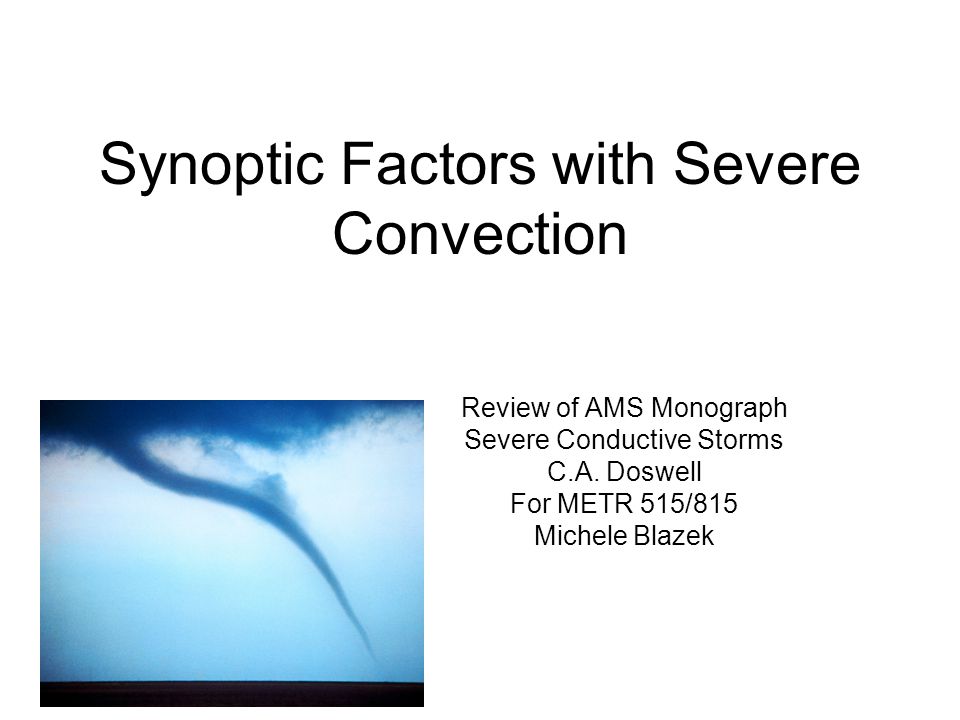 Synoptic Factors with Severe Convection

Review of AMS Monograph
Severe Conductive Storms
C.A. Doswell
For METR 515/815
Michele Blazek